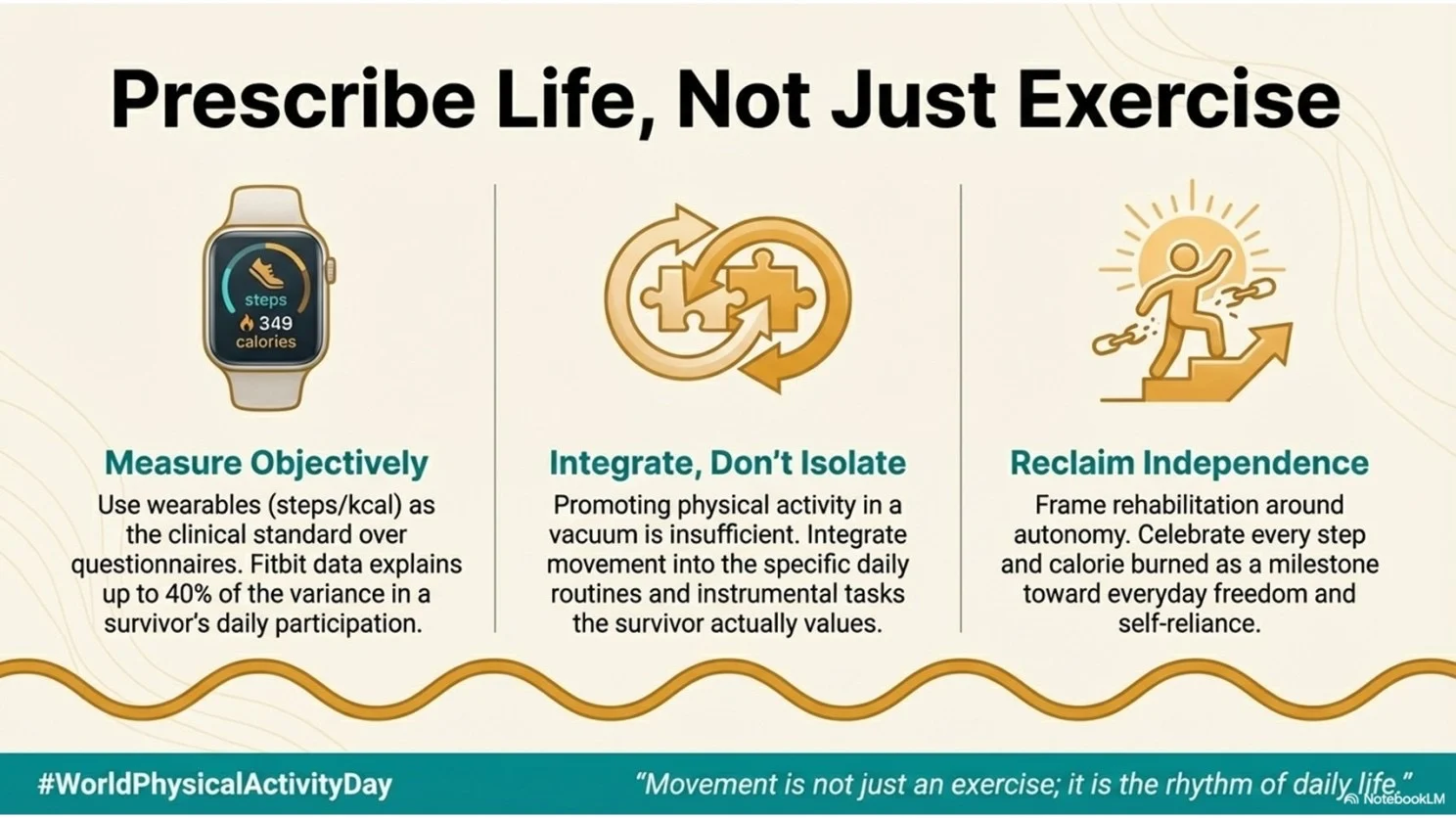 Prescribe Life, Not Just Exercise

steps
349
calories

Measure Objectively
Use wearables (steps/kcal) as the clinical standard over questionnaires. Fitbit data explains up to 40% of the variance in a survivor's daily participation.

Integrate, Don't Isolate
Promoting physical activity in a vacuum is insufficient. Integrate movement into the specific daily routines and instrumental tasks the survivor actually values.

Reclaim Independence
Frame rehabilitation around autonomy. Celebrate every step and calorie burned as a milestone toward everyday freedom and self-reliance.

#WorldPhysicalActivityDay

"Movement is not just an exercise; it is the rhythm of daily life."

NotebookLM